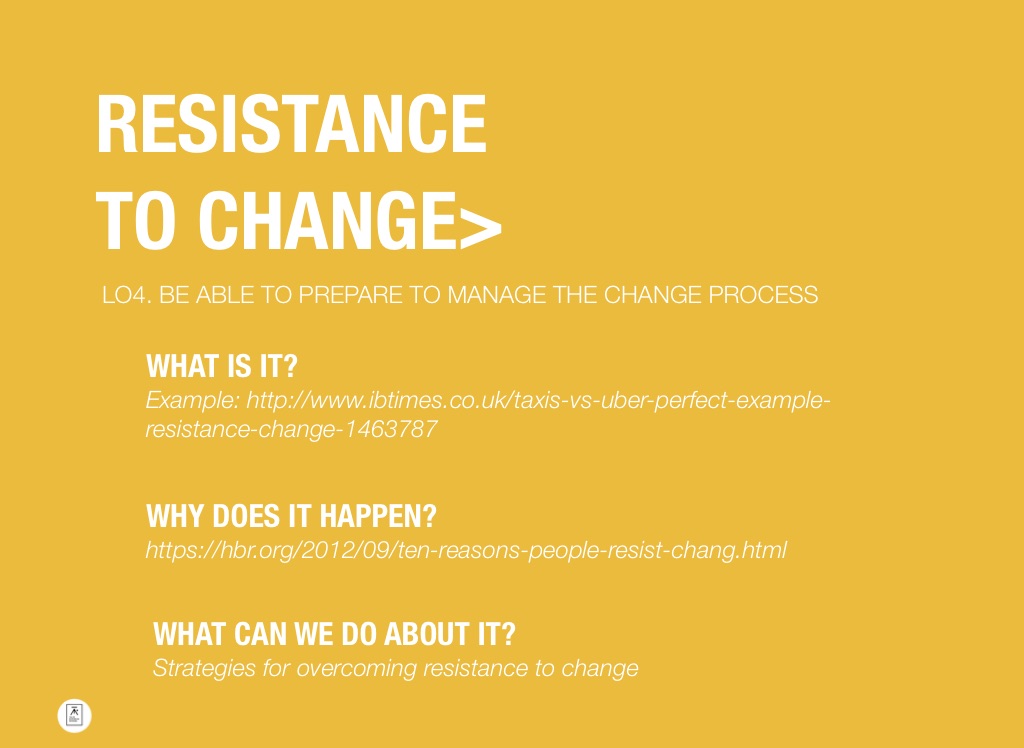 RESISTANCE TO CHANGE>

LO4. BE ABLE TO PREPARE TO MANAGE THE CHANGE PROCESS

WHAT IS IT?

Example: http://www.ibtimes.co.uk/taxis-vs-uber-perfect-example-resistance-change-1463787

WHY DOES IT HAPPEN?

https://hbr.org/2012/09/ten-reasons-people-resist-chang.html

WHAT CAN WE DO ABOUT IT?

Strategies for overcoming resistance to change